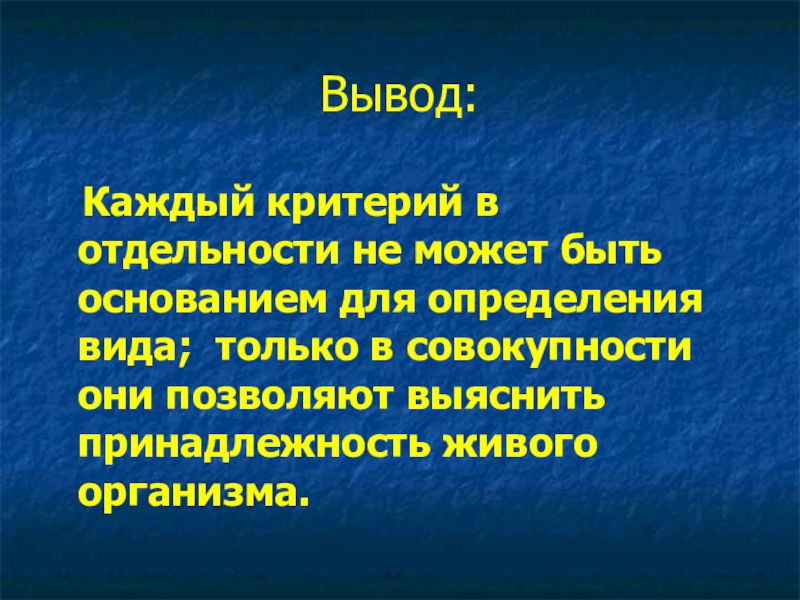 Вывод:

Каждый критерий в отдельности не может быть основанием для определения вида; только в совокупности они позволяют выяснить принадлежность живого организма.